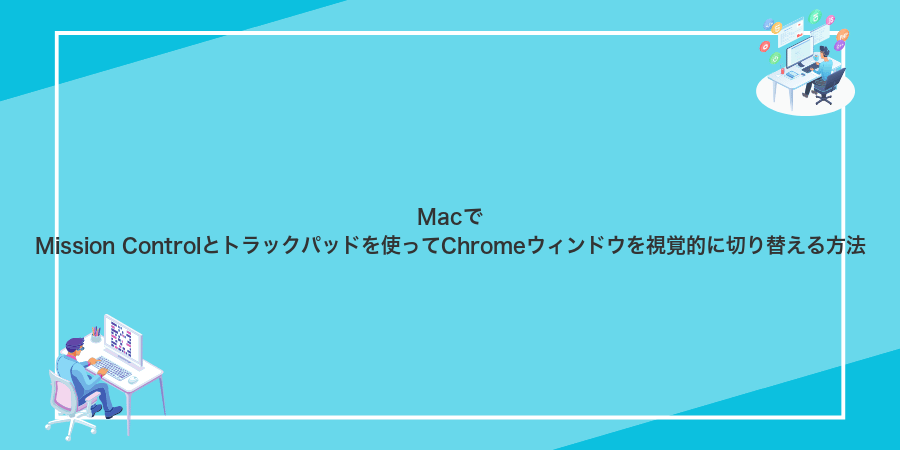 Macで
Mission Controlとトラックパッドを使ってChromeウィンドウを視覚的に切り替える方法